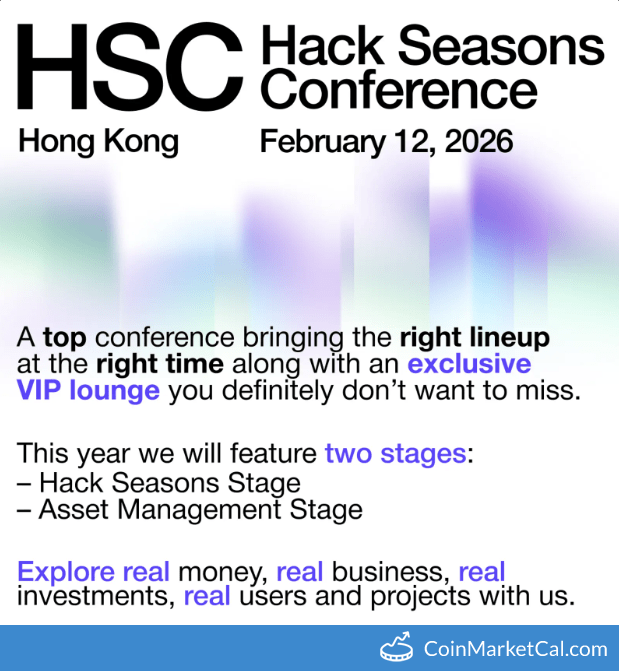 HSC Hack Seasons Conference

Hong Kong February 12, 2026

A top conference bringing the right lineup at the right time along with an exclusive VIP lounge you definitely don't want to miss.

This year we will feature two stages:
– Hack Seasons Stage
– Asset Management Stage

Explore real money, real business, real investments, real users and projects with us.

CoinMarketCal.com